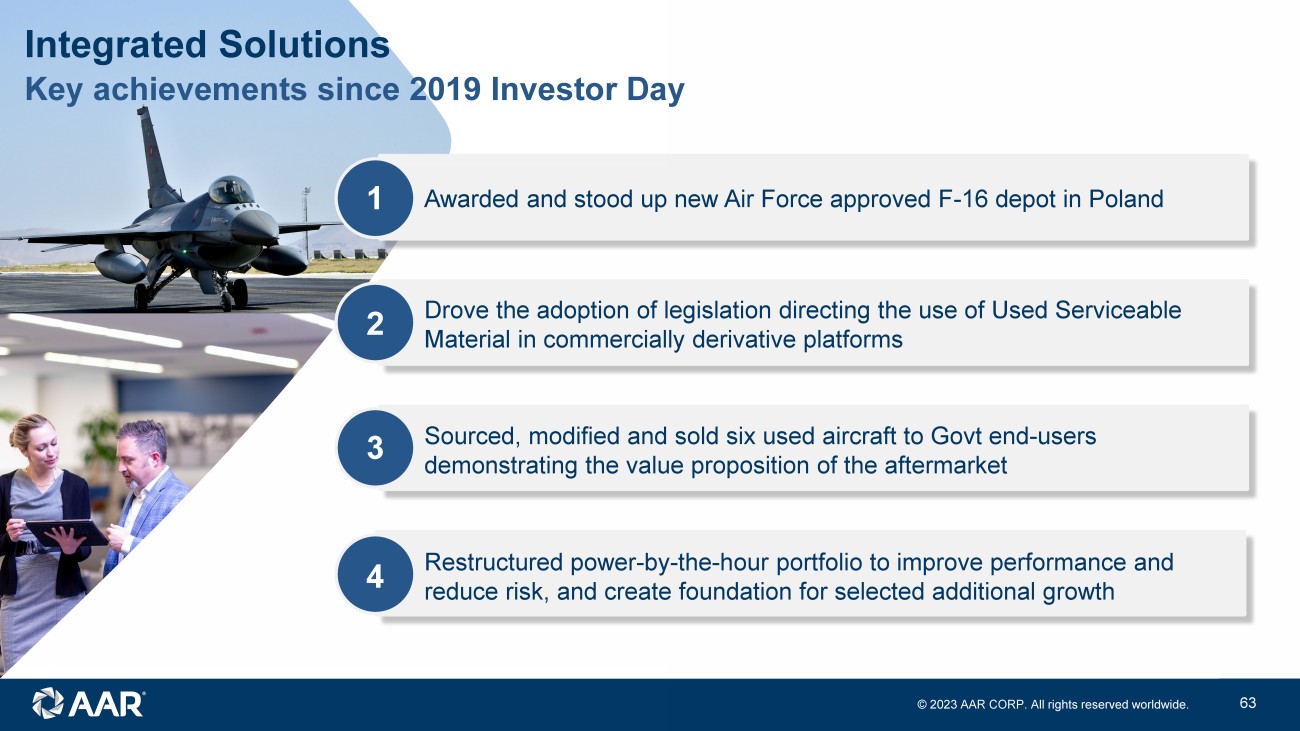 Integrated Solutions
Key achievements since 2019 Investor Day

1 Awarded and stood up new Air Force approved F-16 depot in Poland

2 Drove the adoption of legislation directing the use of Used Serviceable Material in commercially derivative platforms

3 Sourced, modified and sold six used aircraft to Govt end-users demonstrating the value proposition of the aftermarket

4 Restructured power-by-the-hour portfolio to improve performance and reduce risk, and create foundation for selected additional growth

AAR

© 2023 AAR CORP. All rights reserved worldwide.

63